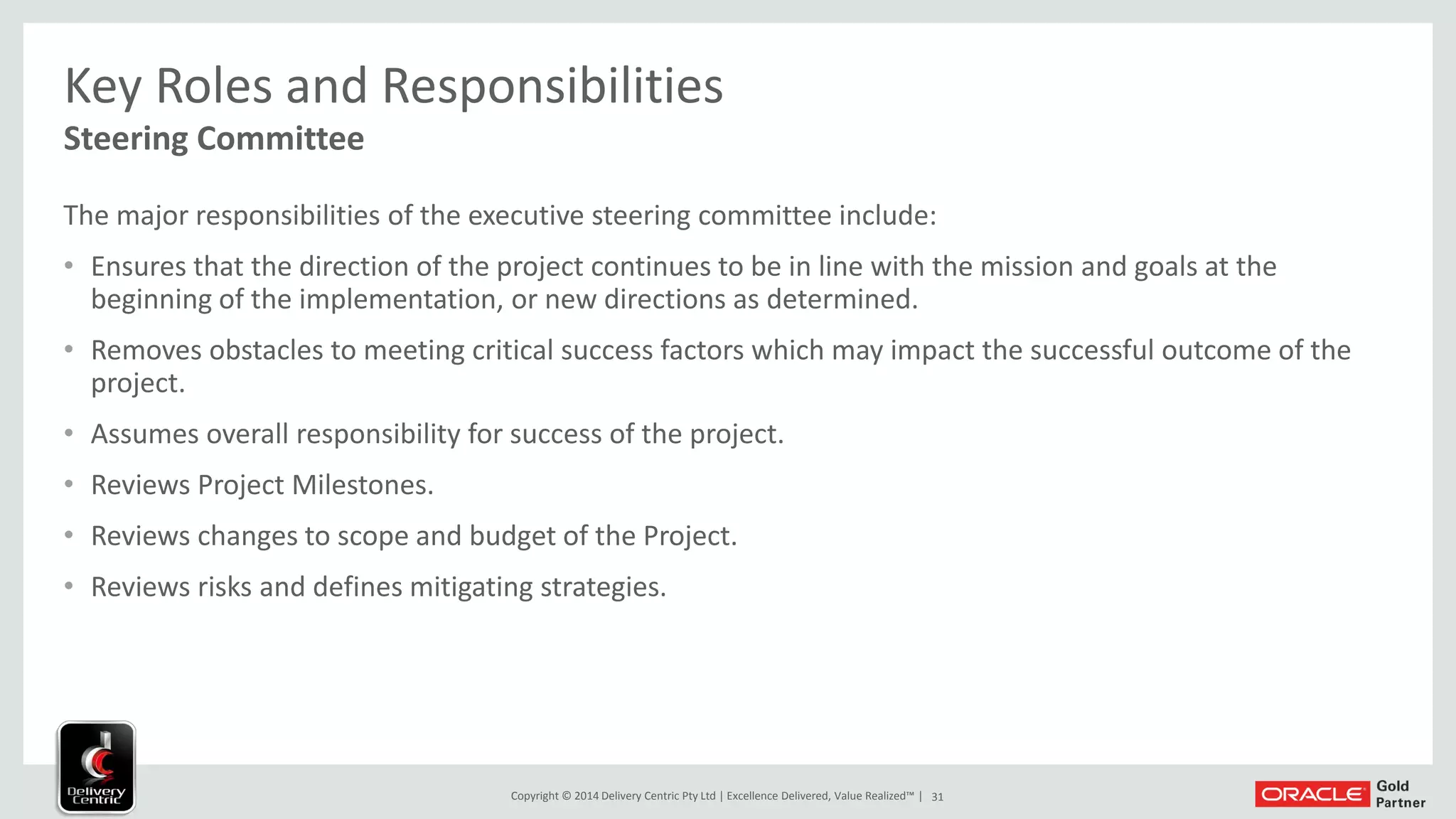 Key Roles and Responsibilities
Steering Committee

The major responsibilities of the executive steering committee include:

• Ensures that the direction of the project continues to be in line with the mission and goals at the beginning of the implementation, or new directions as determined.
• Removes obstacles to meeting critical success factors which may impact the successful outcome of the project.
• Assumes overall responsibility for success of the project.
• Reviews Project Milestones.
• Reviews changes to scope and budget of the Project.
• Reviews risks and defines mitigating strategies.

Delivery Centric

Copyright © 2014 Delivery Centric Pty Ltd | Excellence Delivered, Value Realized™ | 31

ORACLE Gold Partner